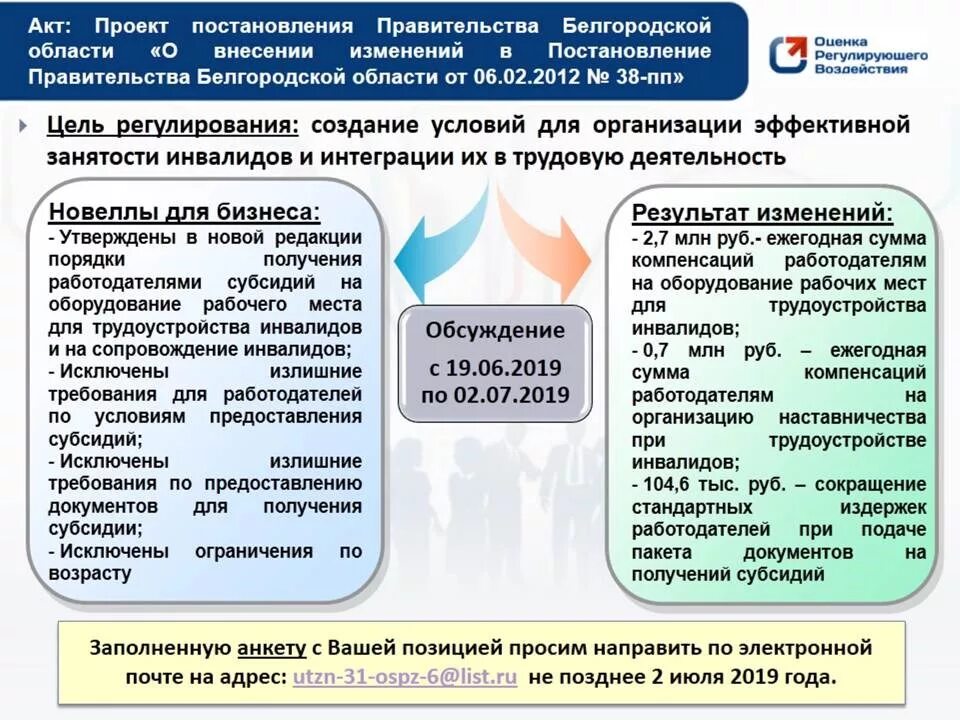 Акт: Проект постановления Правительства Белгородской области «О внесении изменений в Постановление Правительства Белгородской области от 06.02.2012 № 38-пп»

Оценка Регулирующего Воздействия

Цель регулирования: создание условий для организации эффективной занятости инвалидов и интеграции их в трудовую деятельность

Новеллы для бизнеса:
- Утверждены в новой редакции порядки получения работодателями субсидий на оборудование рабочего места для трудоустройства инвалидов и на сопровождение инвалидов;
- Исключены излишние требования для работодателей по условиям предоставления субсидий;
- Исключены излишние требования по предоставлению документов для получения субсидии;
- Исключены ограничения по возрасту

Обсуждение
с 19.06.2019
по 02.07.2019

Результат изменений:
- 2,7 млн руб.- ежегодная сумма компенсаций работодателям на оборудование рабочих мест для трудоустройства инвалидов;
- 0,7 млн руб. – ежегодная сумма компенсаций работодателям на организацию наставничества при трудоустройстве инвалидов;
- 104,6 тыс. руб. – сокращение стандартных издержек работодателей при подаче пакета документов на получений субсидий

Заполненную анкету с Вашей позицией просим направить по электронной почте на адрес: utzn-31-ospz-6@list.ru не позднее 2 июля 2019 года.